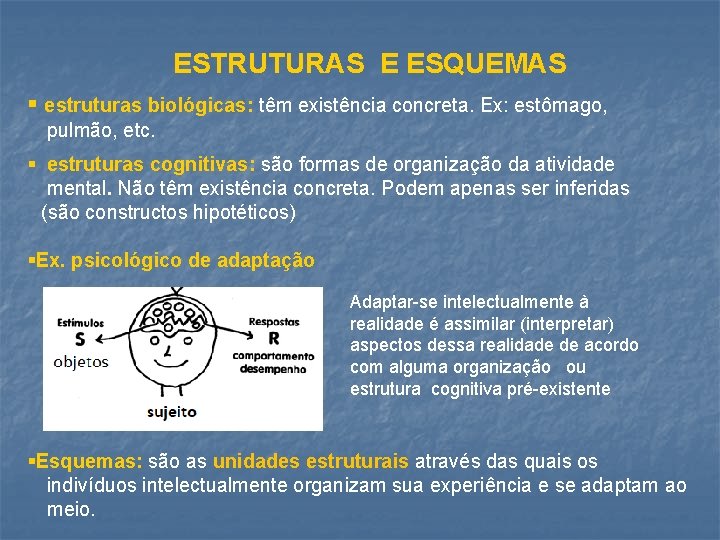 ESTRUTURAS E ESQUEMAS

▪ estruturas biológicas: têm existência concreta. Ex: estômago, pulmão, etc.

▪ estruturas cognitivas: são formas de organização da atividade mental. Não têm existência concreta. Podem apenas ser inferidas (são constructos hipotéticos)

▪Ex. psicológico de adaptação

Estímulos
S
objetos

Respostas
R
comportamento
desempenho

sujeito

Adaptar-se intelectualmente à realidade é assimilar (interpretar) aspectos dessa realidade de acordo com alguma organização ou estrutura cognitiva pré-existente

▪Esquemas: são as unidades estruturais através das quais os indivíduos intelectualmente organizam sua experiência e se adaptam ao meio.